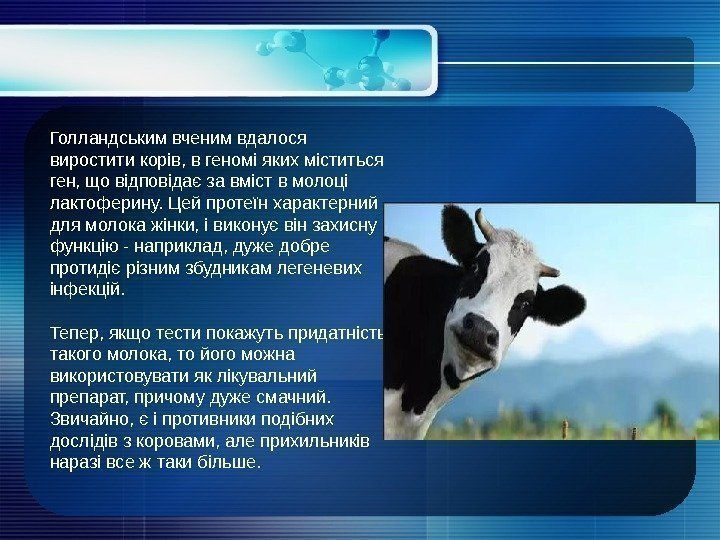 Голландським вченим вдалося виростити корів, в геномі яких міститься ген, що відповідає за вміст в молоці лактоферину. Цей протеїн характерний для молока жінки, і виконує він захисну функцію - наприклад, дуже добре протидіє різним збудникам легеневих інфекцій.

Тепер, якщо тести покажуть придатність такого молока, то його можна використовувати як лікувальний препарат, причому дуже смачний. Звичайно, є і противники подібних дослідів з коровами, але прихильників наразі все ж таки більше.